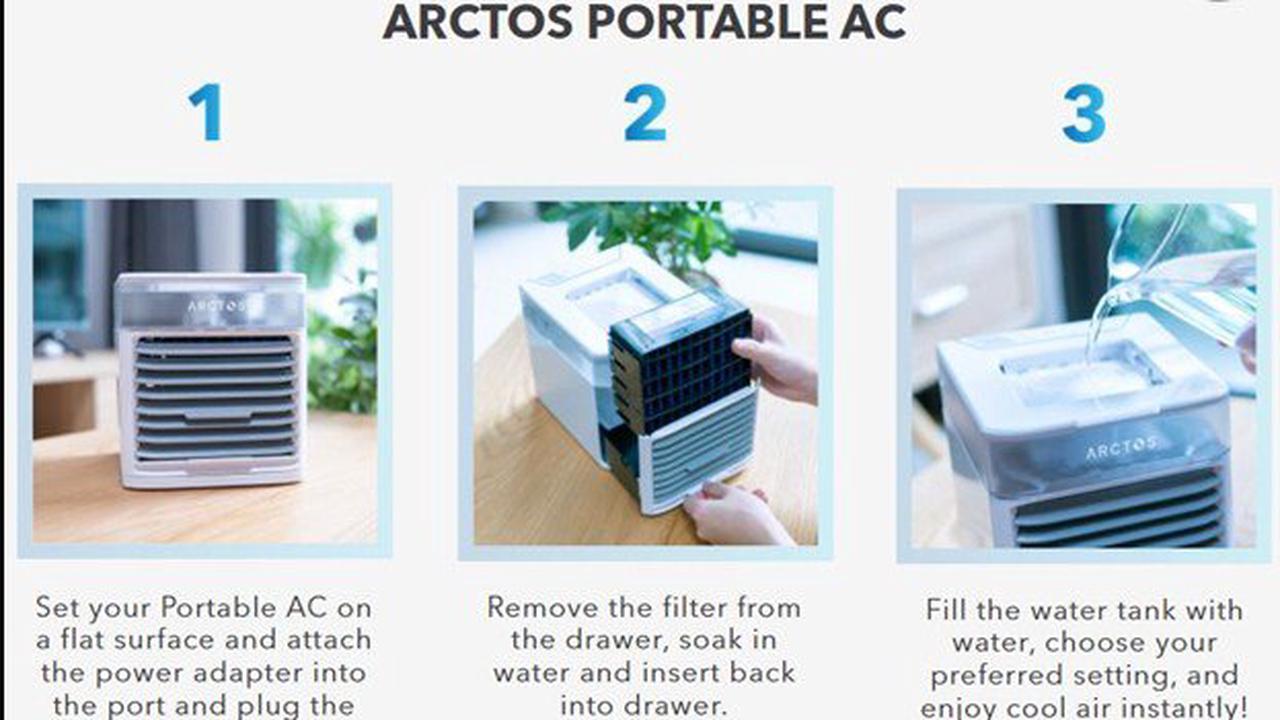 ARCTOS PORTABLE AC

1

ARCTOS

Set your Portable AC on a flat surface and attach the power adapter into the port and plug the

2

Remove the filter from the drawer, soak in water and insert back into drawer.

3

ARCTOS

Fill the water tank with water, choose your preferred setting, and enjoy cool air instantly!